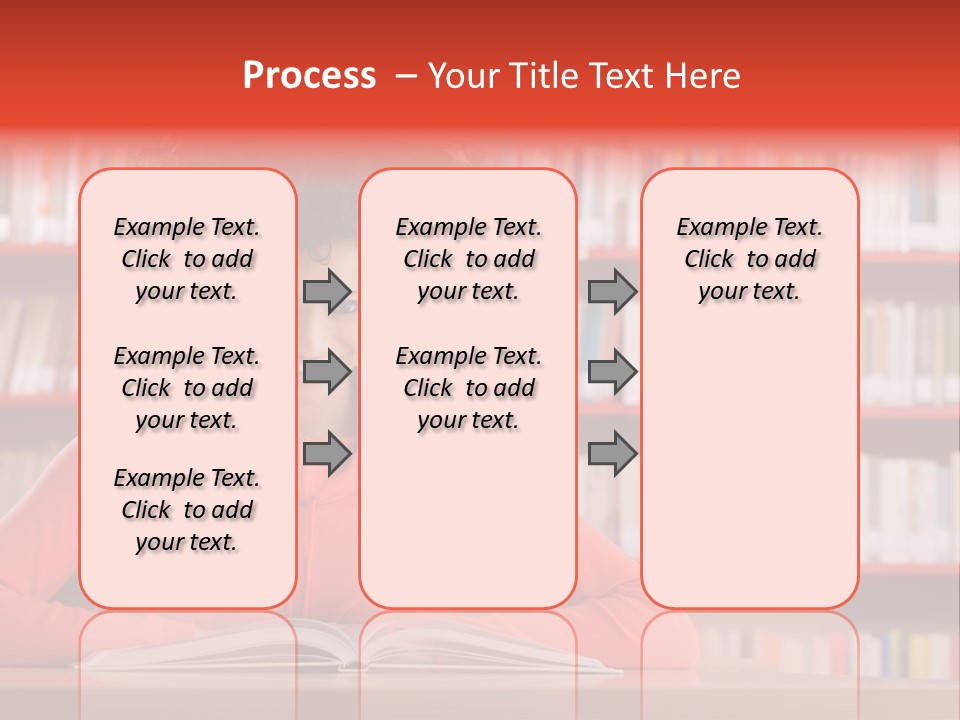 Process – Your Title Text Here

Example Text. Click to add your text.

Example Text. Click to add your text.

Example Text. Click to add your text.

Example Text. Click to add your text.

Example Text. Click to add your text.

Example Text. Click to add your text.